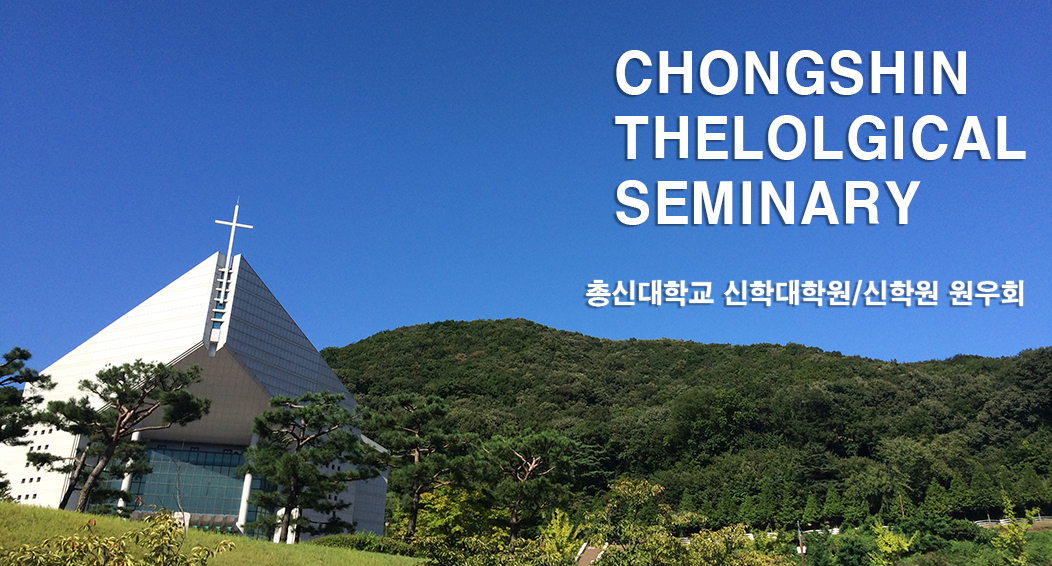 CHONGSHIN
THELOLGICAL
SEMINARY

총신대학교 신학대학원/신학원 원우회